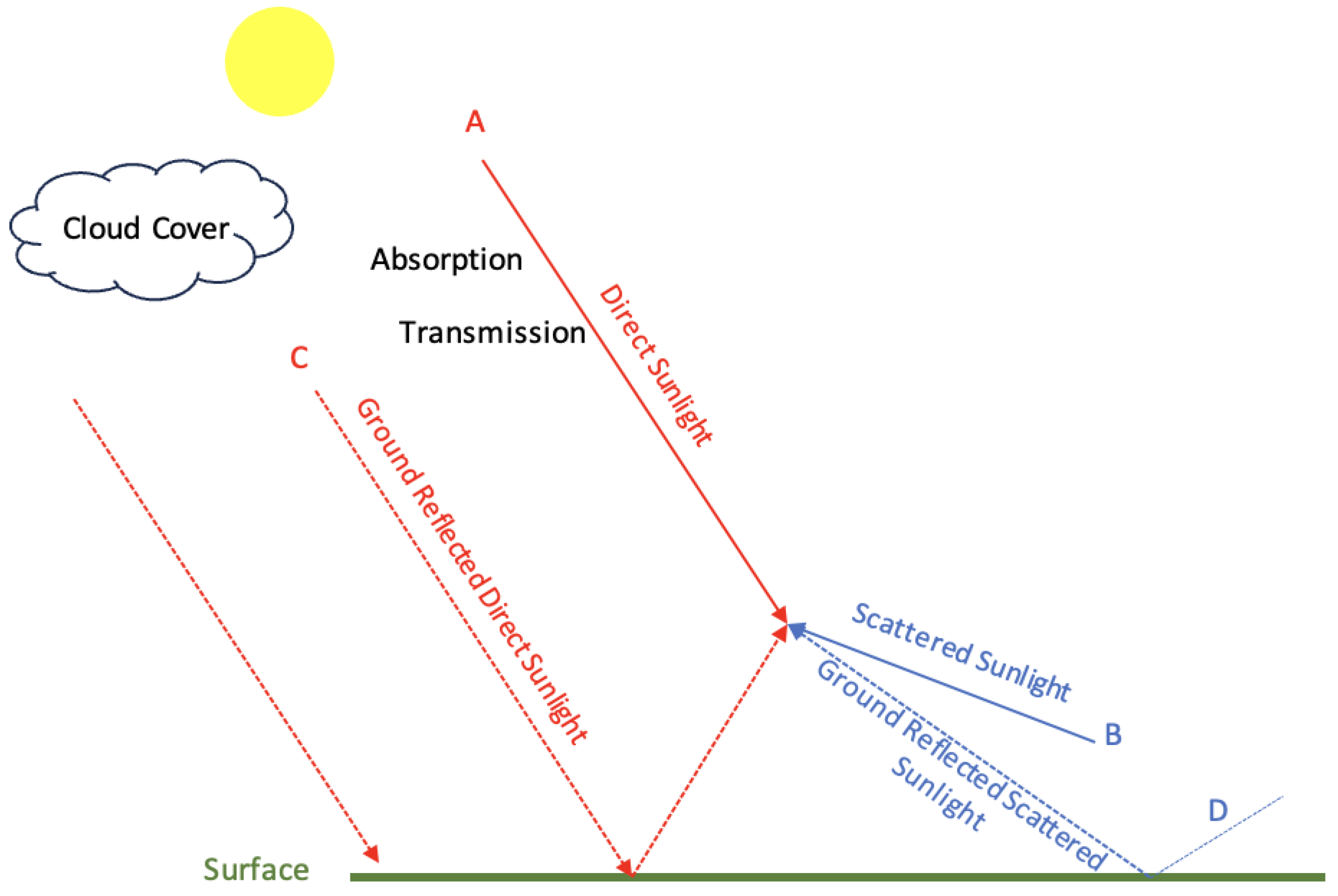 A

Cloud Cover

Absorption

Transmission

Direct Sunlight

C

Ground Reflected Direct Sunlight

Scattered Sunlight

B

Ground Reflected Scattered Sunlight

D

Surface